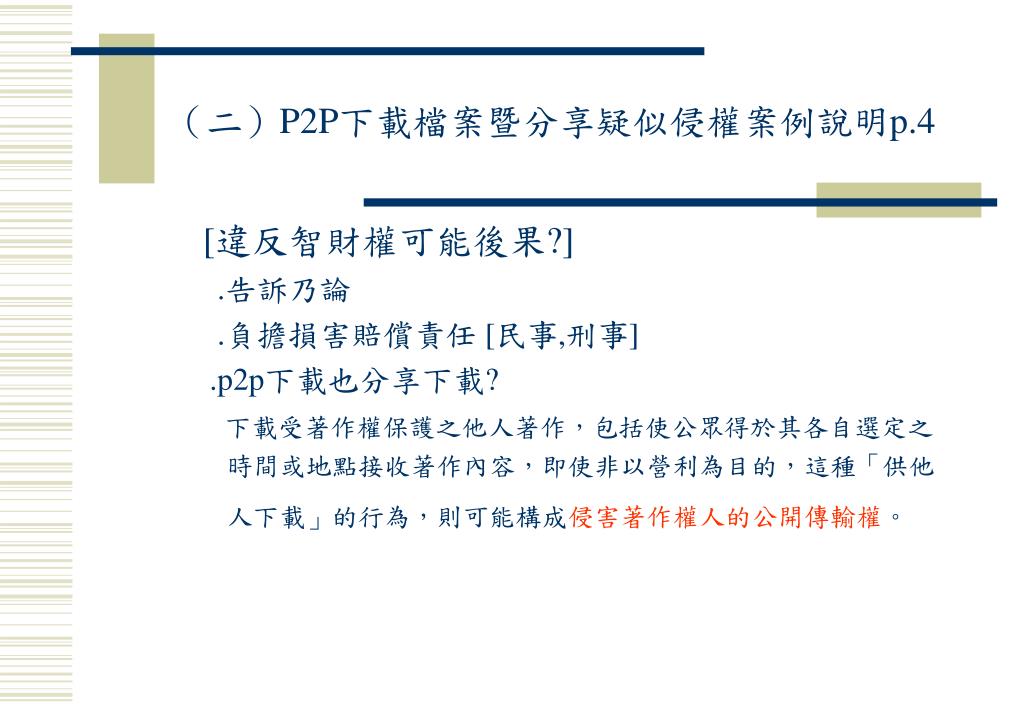 （二）P2P下載檔案暨分享疑似侵權案例說明p.4

[違反智財權可能後果?]

.告訴乃論

.負擔損害賠償責任 [民事,刑事]

.p2p下載也分享下載?

下載受著作權保護之他人著作，包括使公眾得於其各自選定之時間或地點接收著作內容，即使非以營利為目的，這種「供他人下載」的行為，則可能構成侵害著作權人的公開傳輸權。